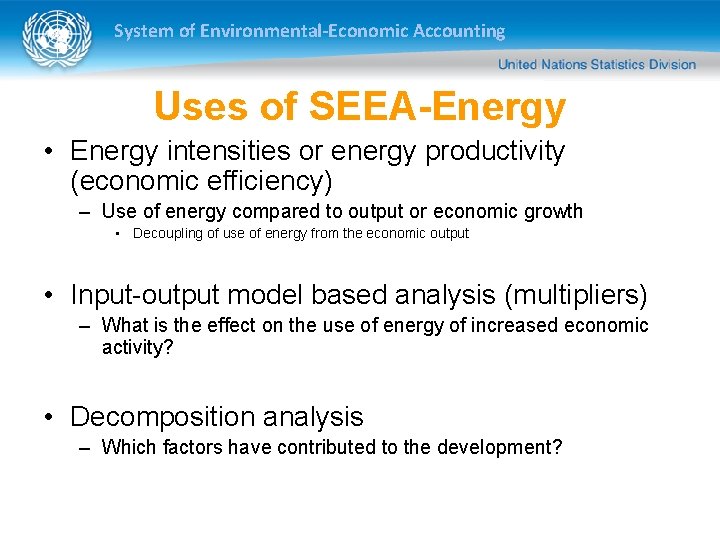 System of Environmental-Economic Accounting

United Nations Statistics Division

Uses of SEEA-Energy

• Energy intensities or energy productivity (economic efficiency)
– Use of energy compared to output or economic growth
• Decoupling of use of energy from the economic output

• Input-output model based analysis (multipliers)
– What is the effect on the use of energy of increased economic activity?

• Decomposition analysis
– Which factors have contributed to the development?